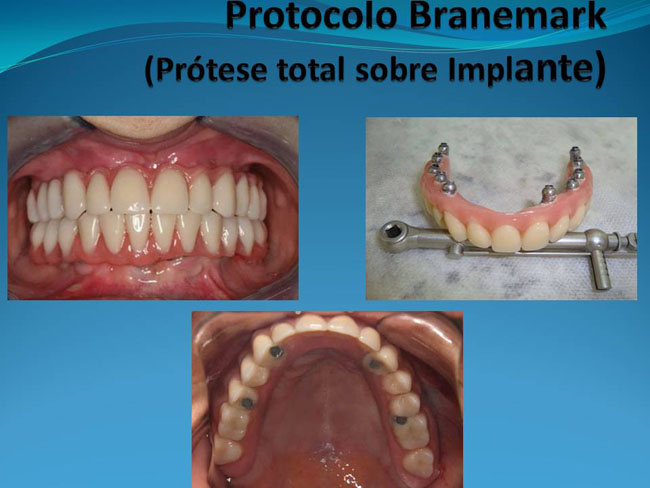 Protocolo Branemark
(Prótese total sobre Implante)